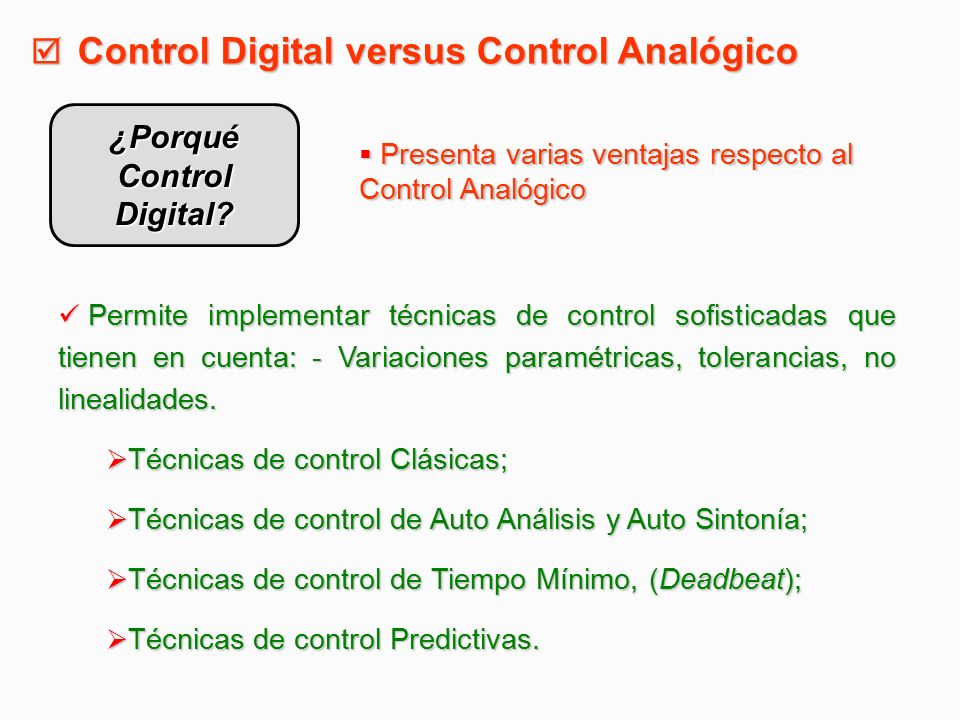 ☑ Control Digital versus Control Analógico

¿Porqué Control Digital?

▪ Presenta varias ventajas respecto al Control Analógico

✓ Permite implementar técnicas de control sofisticadas que tienen en cuenta: - Variaciones paramétricas, tolerancias, no linealidades.

➢Técnicas de control Clásicas;

➢Técnicas de control de Auto Análisis y Auto Sintonía;

➢Técnicas de control de Tiempo Mínimo, (Deadbeat);

➢Técnicas de control Predictivas.